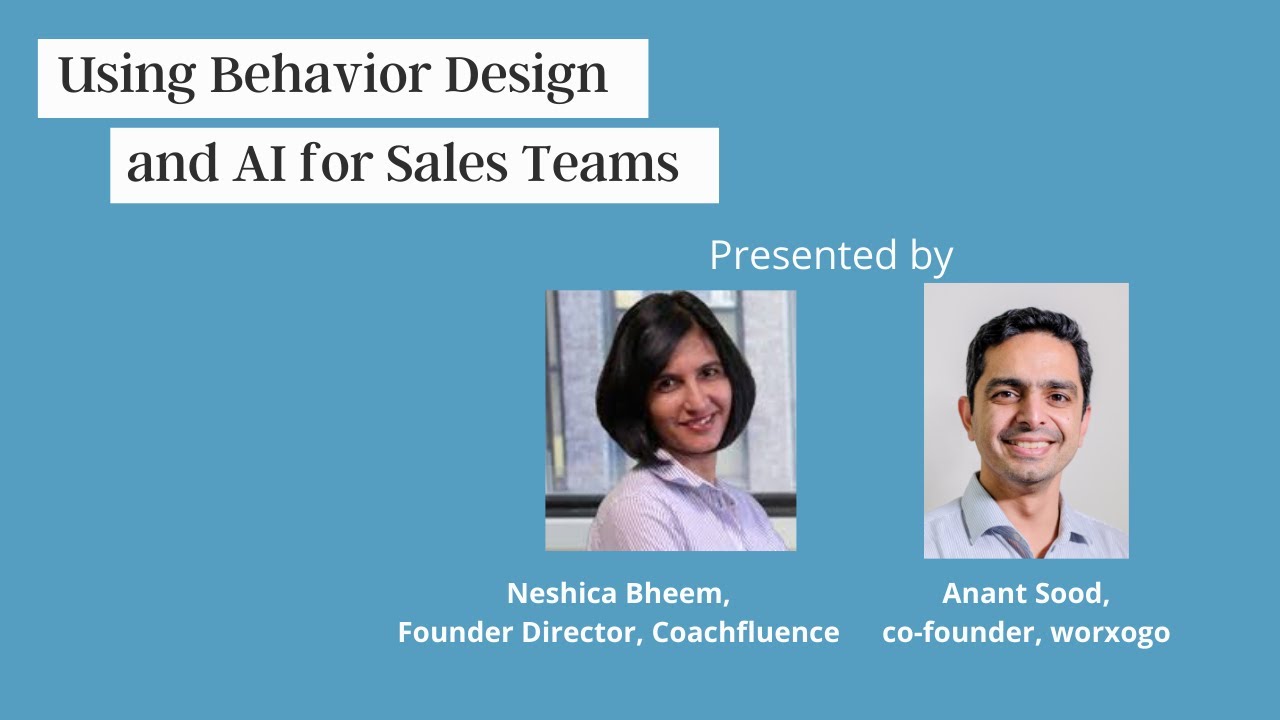 Using Behavior Design
and AI for Sales Teams

Presented by

Neshica Bheem,
Founder Director, Coachfluence

Anant Sood,
co-founder, worxogo